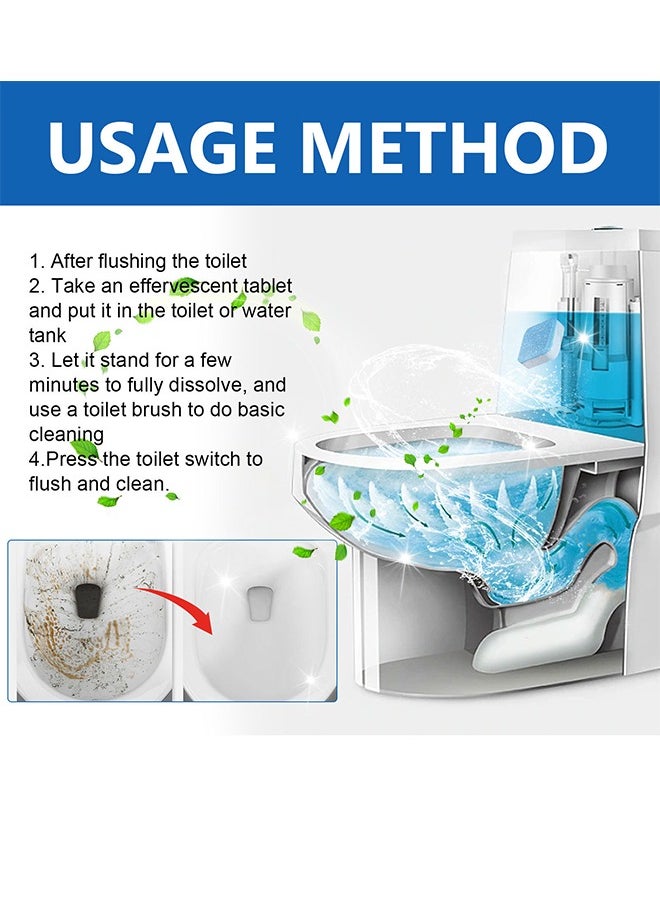 USAGE METHOD

1. After flushing the toilet
2. Take an effervescent tablet and put it in the toilet or water tank
3. Let it stand for a few minutes to fully dissolve, and use a toilet brush to do basic cleaning
4.Press the toilet switch to flush and clean.